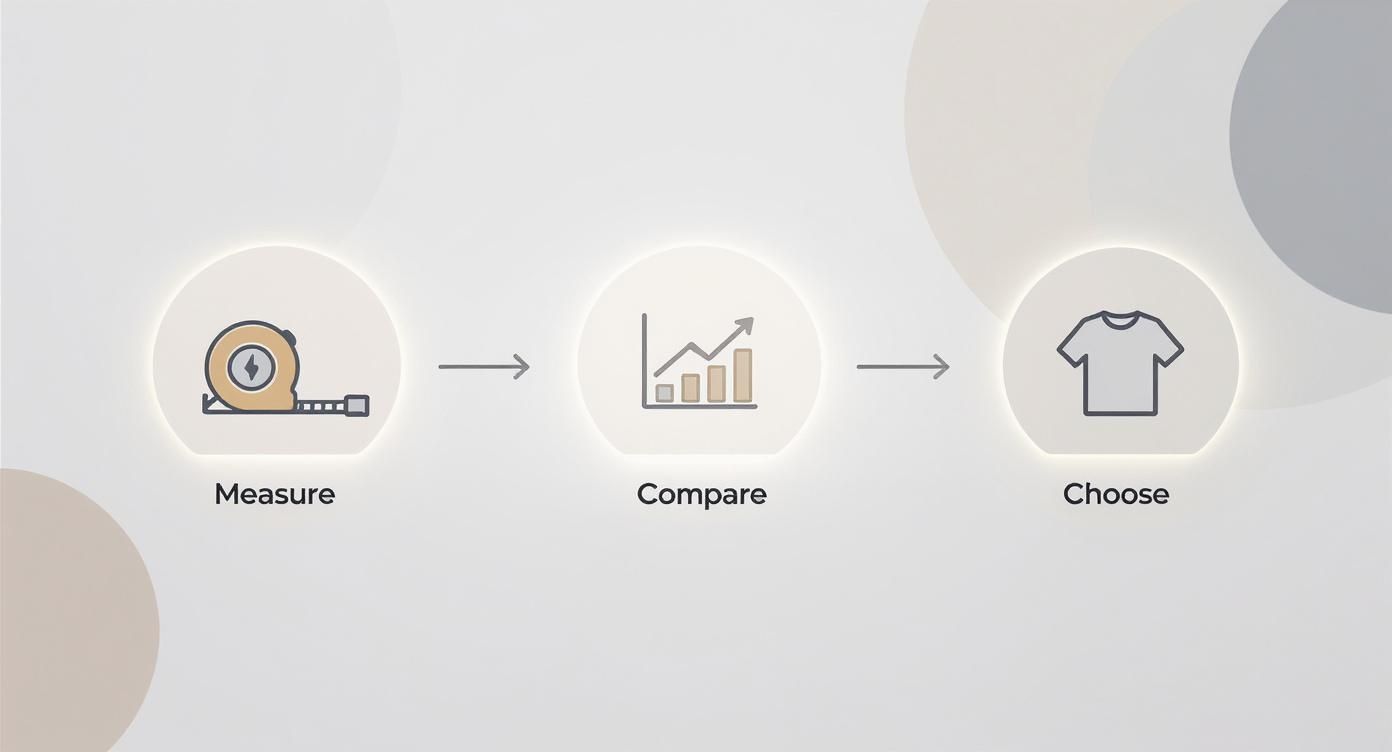 Measure

Compare

Choose